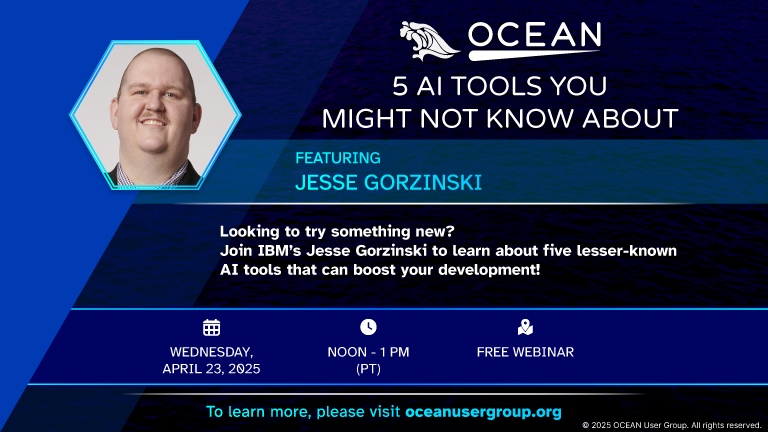 OCEAN

5 AI TOOLS YOU MIGHT NOT KNOW ABOUT

FEATURING
JESSE GORZINSKI

Looking to try something new?
Join IBM's Jesse Gorzinski to learn about five lesser-known AI tools that can boost your development!

WEDNESDAY, APRIL 23, 2025

NOON - 1 PM (PT)

FREE WEBINAR

To learn more, please visit oceanusergroup.org

© 2025 OCEAN User Group. All rights reserved.